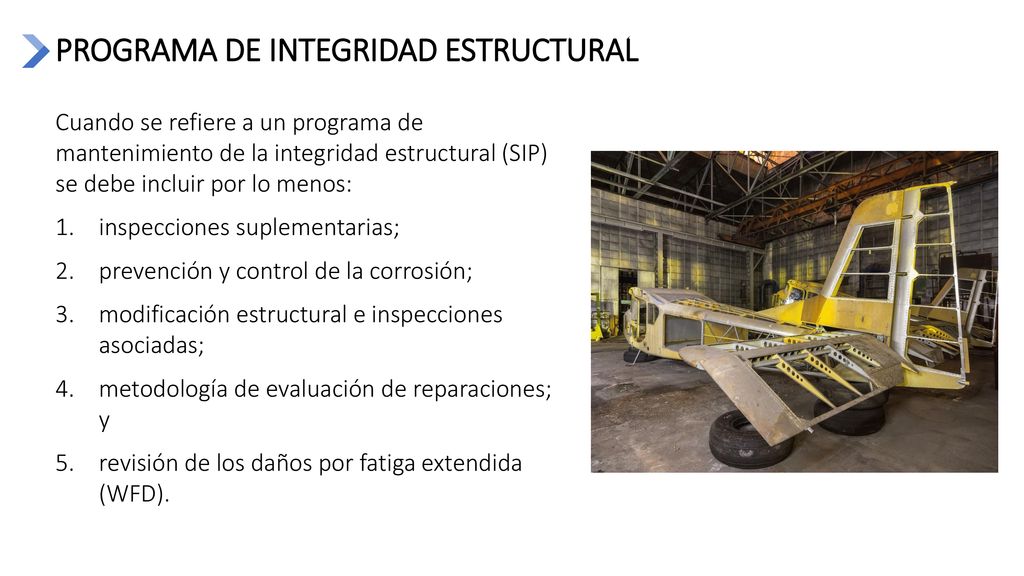 PROGRAMA DE INTEGRIDAD ESTRUCTURAL

Cuando se refiere a un programa de mantenimiento de la integridad estructural (SIP) se debe incluir por lo menos:

1. inspecciones suplementarias;
2. prevención y control de la corrosión;
3. modificación estructural e inspecciones asociadas;
4. metodología de evaluación de reparaciones; y
5. revisión de los daños por fatiga extendida (WFD).